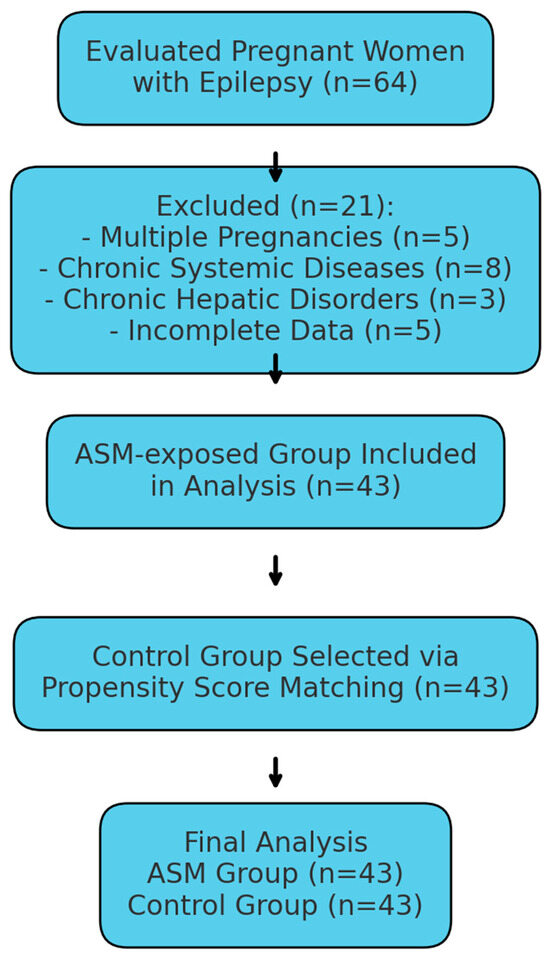 Evaluated Pregnant Women with Epilepsy (n=64)

Excluded (n=21):
- Multiple Pregnancies (n=5)
- Chronic Systemic Diseases (n=8)
- Chronic Hepatic Disorders (n=3)
- Incomplete Data (n=5)

ASM-exposed Group Included in Analysis (n=43)

Control Group Selected via Propensity Score Matching (n=43)

Final Analysis
ASM Group (n=43)
Control Group (n=43)